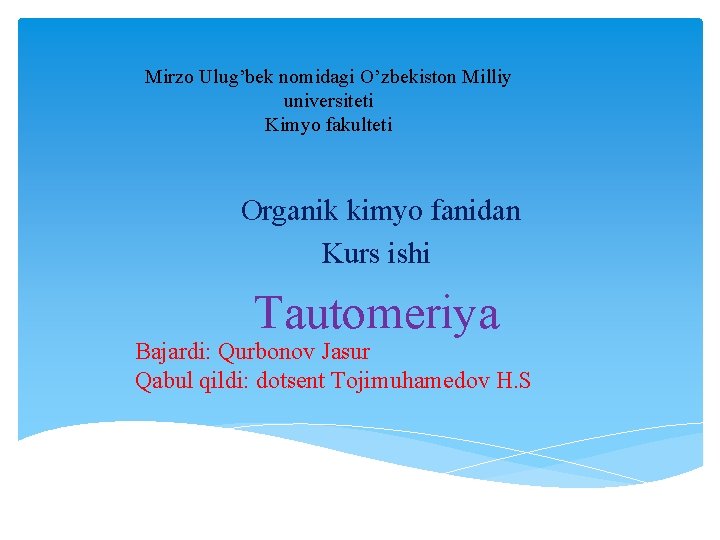 Mirzo Ulug’bek nomidagi O’zbekiston Milliy universiteti
Kimyo fakulteti

Organik kimyo fanidan
Kurs ishi

Tautomeriya

Bajardi: Qurbonov Jasur
Qabul qildi: dotsent Tojimuhamedov H.S